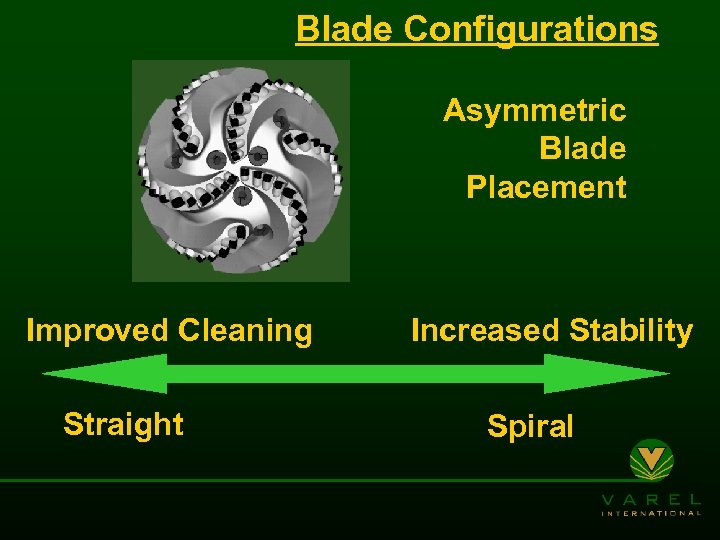 Blade Configurations

Asymmetric Blade Placement

Improved Cleaning

Increased Stability

Straight

Spiral

VAREL
INTERNATIONAL